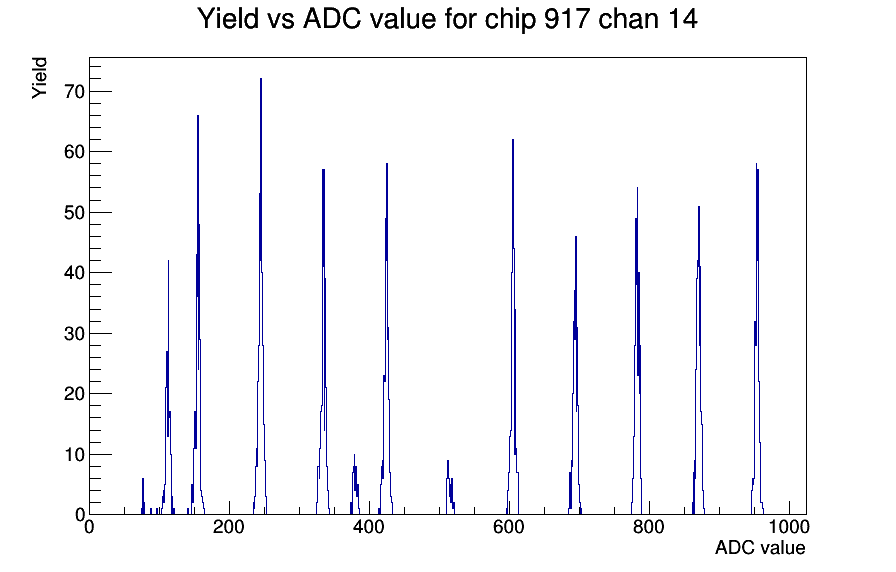 Yield vs ADC value for chip 917 chan 14

Yield

70
60
50
40
30
20
10
0

0
200
400
600
800
1000

ADC value